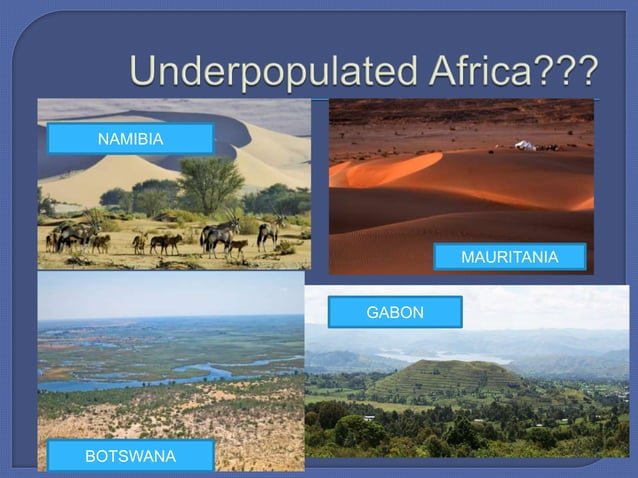 Underpopulated Africa???

NAMIBIA

MAURITANIA

GABON

BOTSWANA